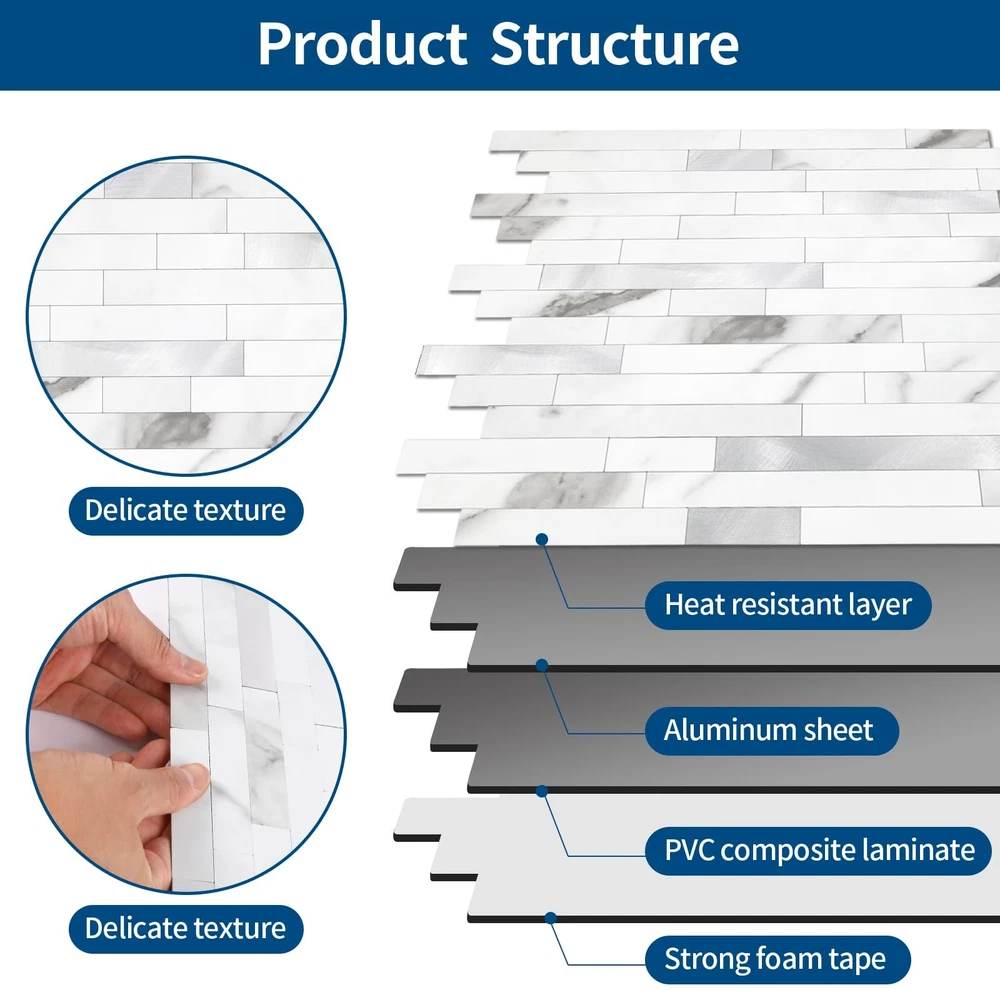 Product Structure

Delicate texture

Delicate texture

Heat resistant layer

Aluminum sheet

PVC composite laminate

Strong foam tape